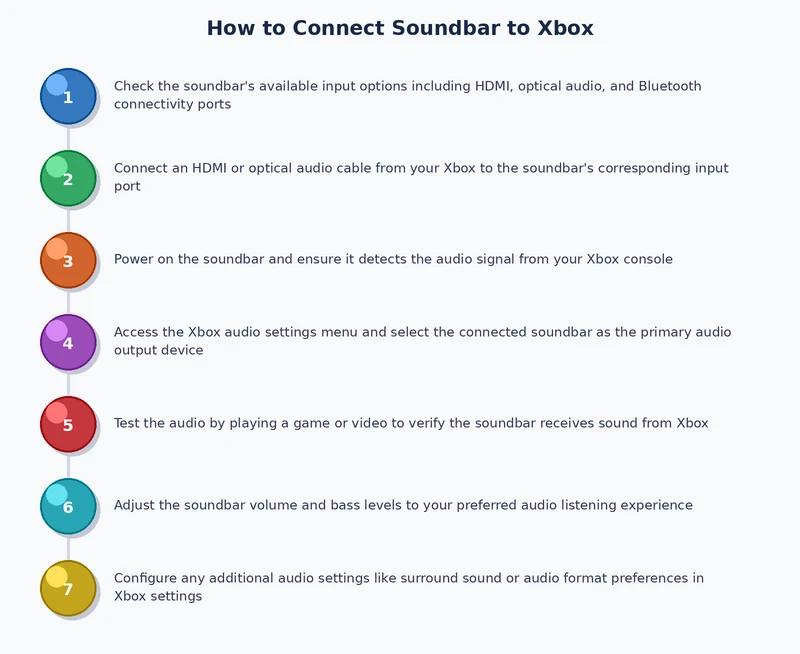 How to Connect Soundbar to Xbox

1
Check the soundbar's available input options including HDMI, optical audio, and Bluetooth connectivity ports

2
Connect an HDMI or optical audio cable from your Xbox to the soundbar's corresponding input port

3
Power on the soundbar and ensure it detects the audio signal from your Xbox console

4
Access the Xbox audio settings menu and select the connected soundbar as the primary audio output device

5
Test the audio by playing a game or video to verify the soundbar receives sound from Xbox

6
Adjust the soundbar volume and bass levels to your preferred audio listening experience

7
Configure any additional audio settings like surround sound or audio format preferences in Xbox settings